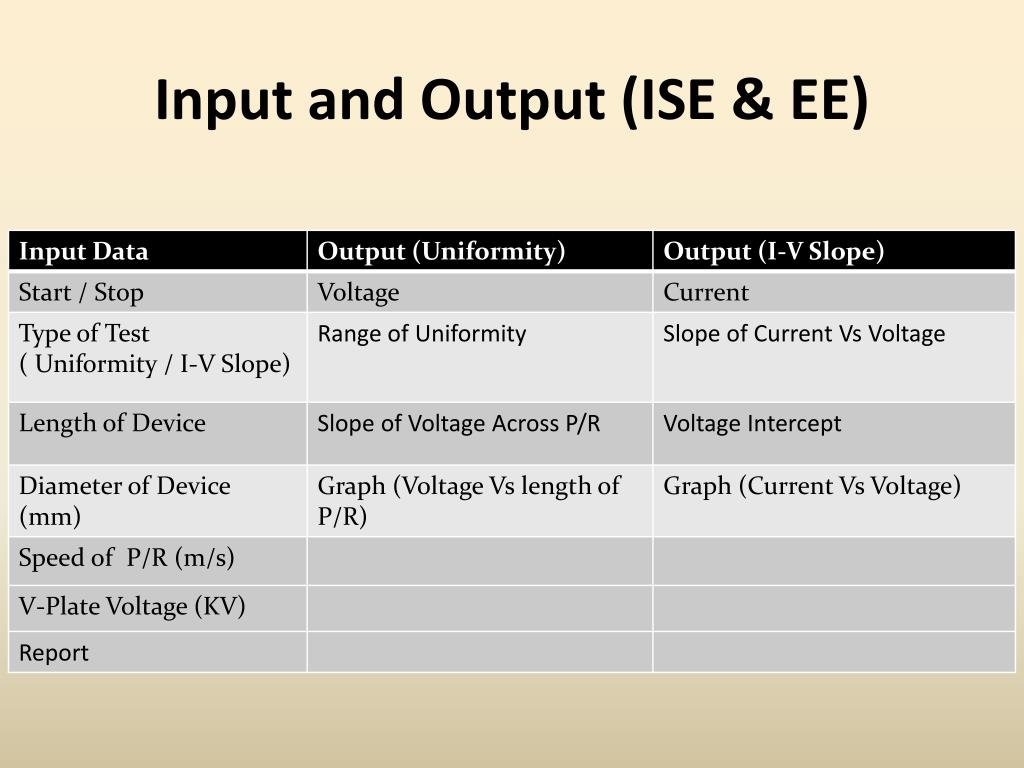 Input and Output (ISE & EE)

| Input Data | Output (Uniformity) | Output (I-V Slope) |
|---|---|---|
| Start / Stop | Voltage | Current |
| Type of Test ( Uniformity / I-V Slope) | Range of Uniformity | Slope of Current Vs Voltage |
| Length of Device | Slope of Voltage Across P/R | Voltage Intercept |
| Diameter of Device (mm) | Graph (Voltage Vs length of P/R) | Graph (Current Vs Voltage) |
| Speed of P/R (m/s) | | |
| V-Plate Voltage (KV) | | |
| Report | | |